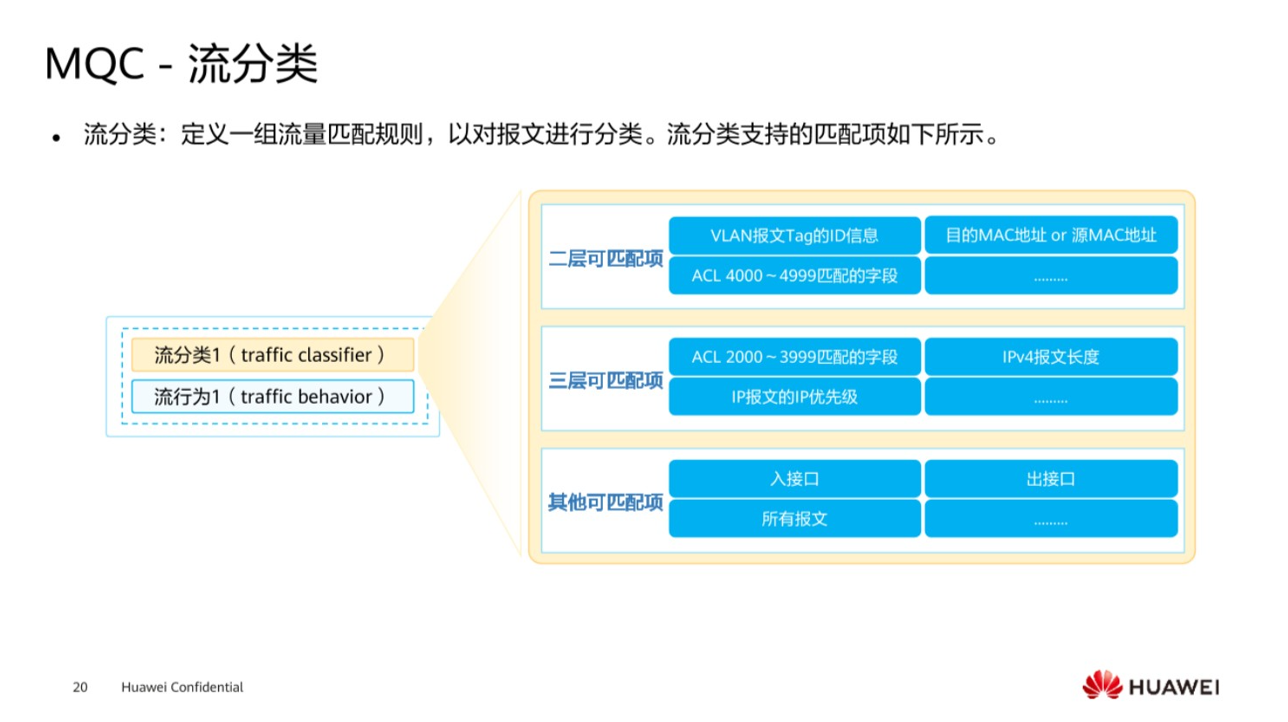 MQC - 流分类

• 流分类：定义一组流量匹配规则，以对报文进行分类。流分类支持的匹配项如下所示。

流分类1（traffic classifier）

流行为1（traffic behavior）

二层可匹配项

VLAN报文Tag的ID信息

目的MAC地址 or 源MAC地址

ACL 4000～4999匹配的字段

.........

三层可匹配项

ACL 2000～3999匹配的字段

IPv4报文长度

IP报文的IP优先级

.........

其他可匹配项

入接口

出接口

所有报文

.........

20 Huawei Confidential

HUAWEI